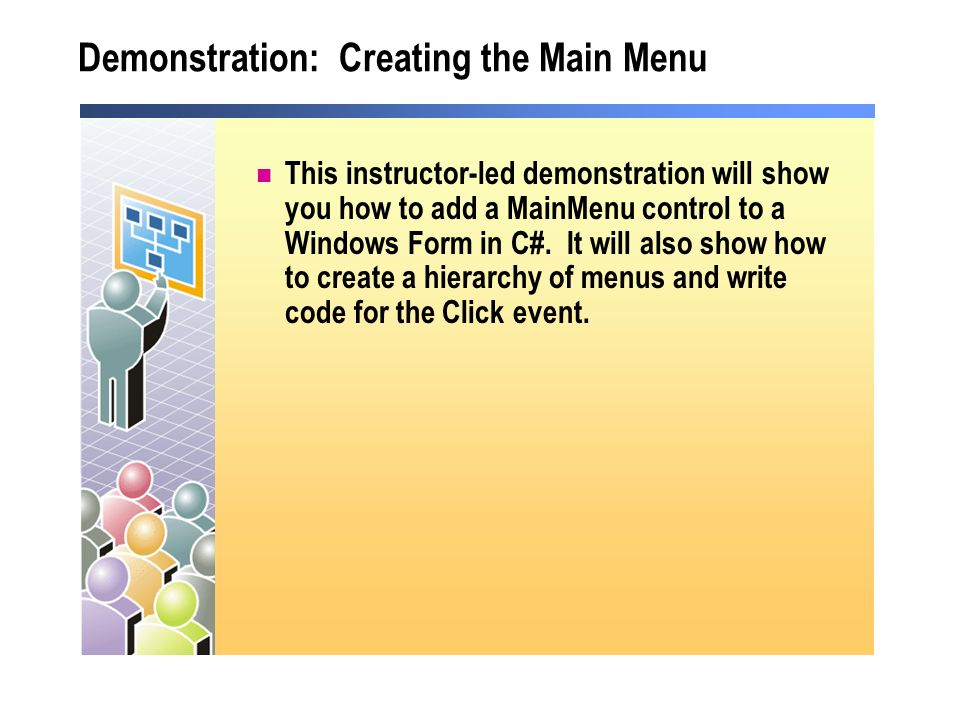 Demonstration: Creating the Main Menu

This instructor-led demonstration will show you how to add a MainMenu control to a Windows Form in C#. It will also show how to create a hierarchy of menus and write code for the Click event.